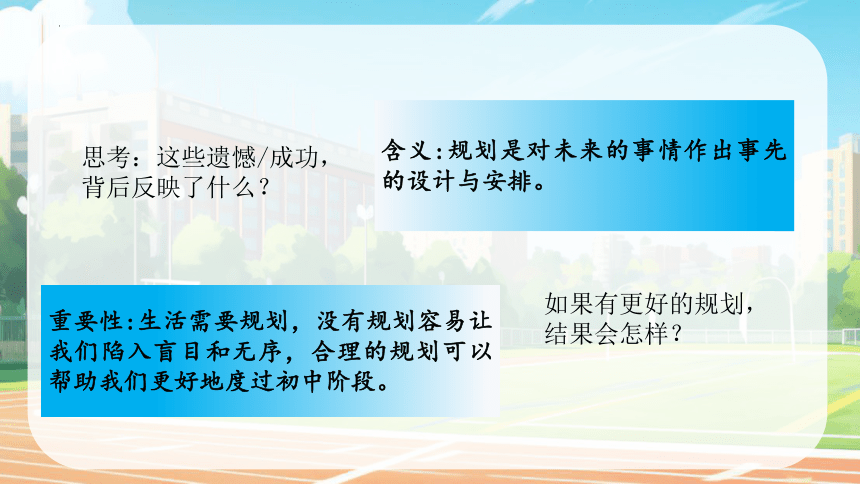 思考：这些遗憾/成功，背后反映了什么？

含义：规划是对未来的事情作出事先的设计与安排。

重要性：生活需要规划，没有规划容易让我们陷入盲目和无序，合理的规划可以帮助我们更好地度过初中阶段。

如果有更好的规划，结果会怎样？